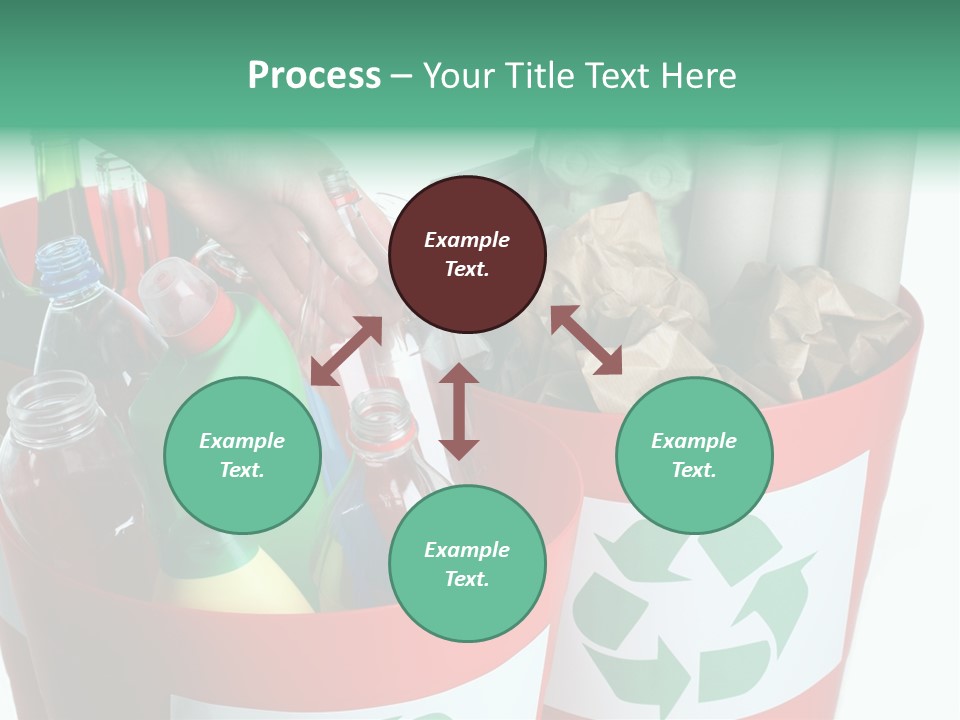 Process – Your Title Text Here

Example Text.

Example Text.

Example Text.

Example Text.